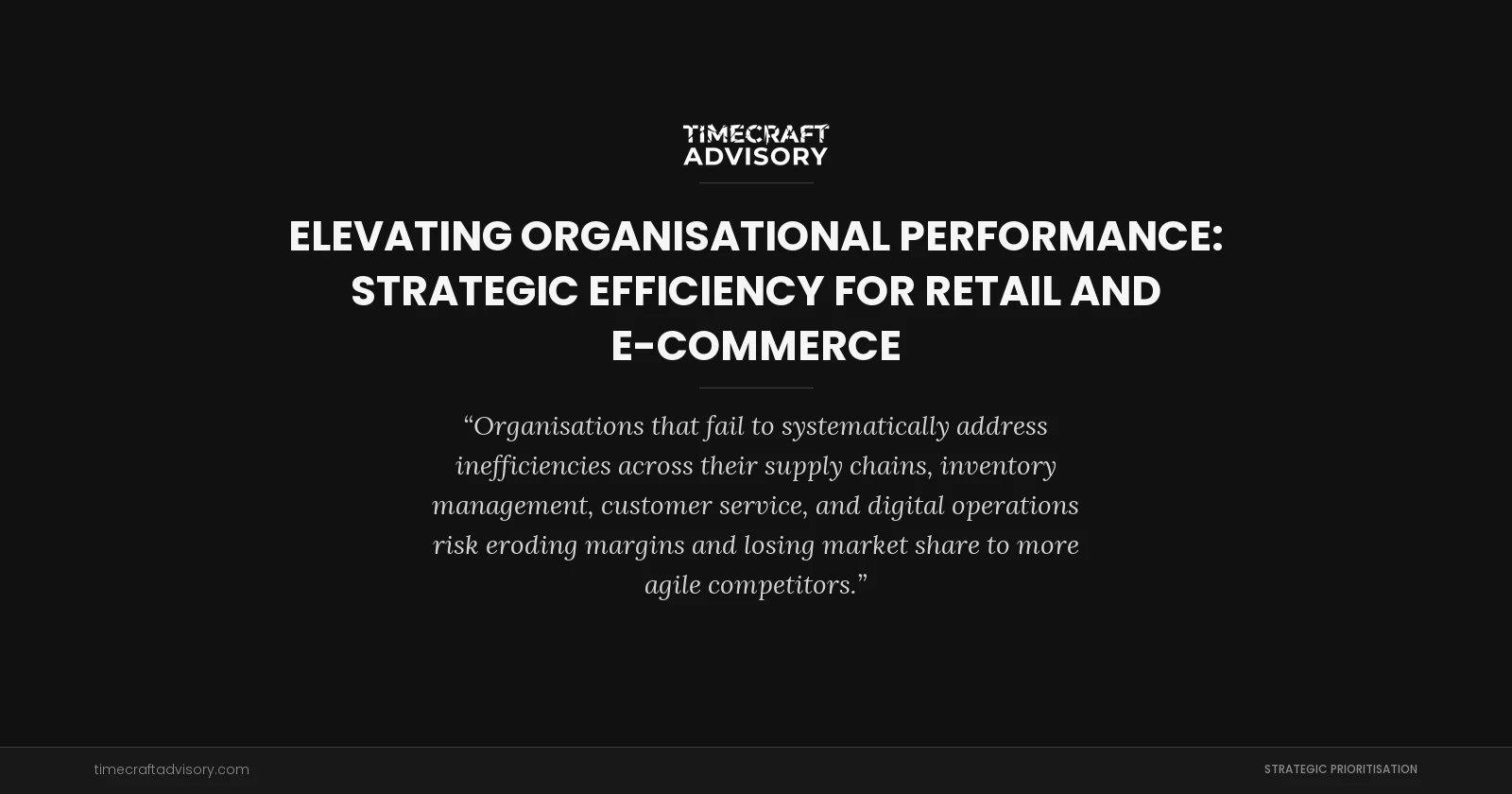 TIMECRAFT ADVISORY

ELEVATING ORGANISATIONAL PERFORMANCE: STRATEGIC EFFICIENCY FOR RETAIL AND E-COMMERCE

“Organisations that fail to systematically address inefficiencies across their supply chains, inventory management, customer service, and digital operations risk eroding margins and losing market share to more agile competitors.”

timecraftadvisory.com

STRATEGIC PRIORITISATION